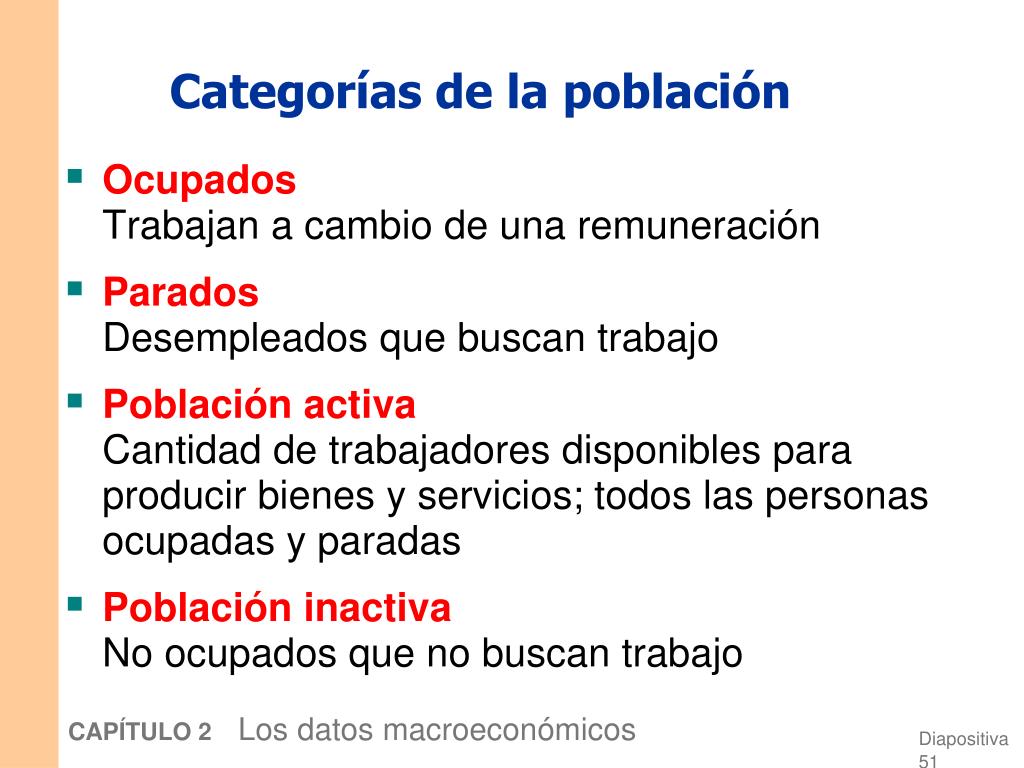 Categorías de la población

▪ Ocupados
Trabajan a cambio de una remuneración

▪ Parados
Desempleados que buscan trabajo

▪ Población activa
Cantidad de trabajadores disponibles para producir bienes y servicios; todos las personas ocupadas y paradas

▪ Población inactiva
No ocupados que no buscan trabajo

CAPÍTULO 2 Los datos macroeconómicos

Diapositiva 51